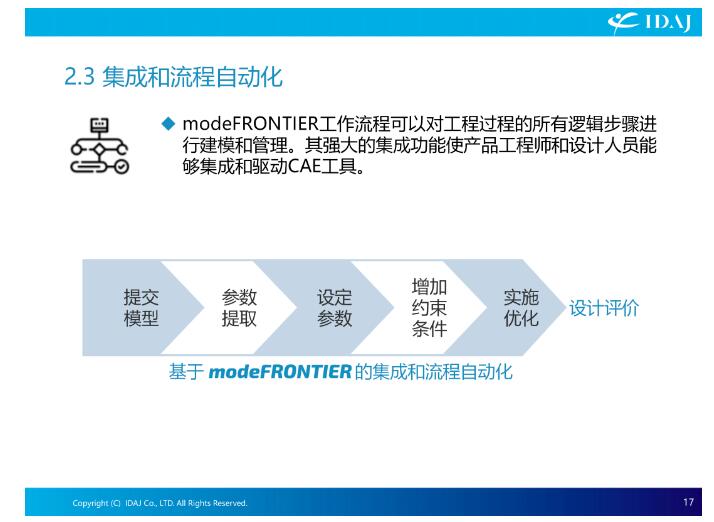 IDAJ

2.3 集成和流程自动化

◆ modeFRONTIER工作流程可以对工程过程的所有逻辑步骤进行建模和管理。其强大的集成功能使产品工程师和设计人员能够集成和驱动CAE工具。

提交模型

参数提取

设定参数

增加约束条件

实施优化

设计评价

基于 modeFRONTIER 的集成和流程自动化

Copyright (C) IDAJ Co., LTD. All Rights Reserved.

17